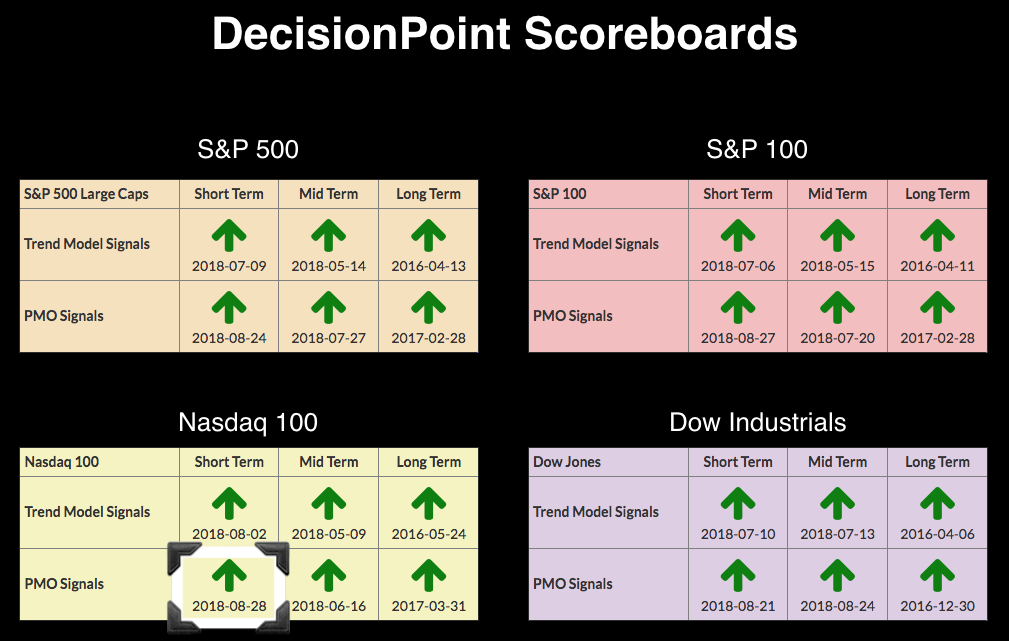 DecisionPoint Scoreboards

S&P 500

| S&P 500 Large Caps | Short Term | Mid Term | Long Term |
|---|---|---|---|
| Trend Model Signals | 2018-07-09 | 2018-05-14 | 2016-04-13 |
| PMO Signals | 2018-08-24 | 2018-07-27 | 2017-02-28 |

S&P 100

| S&P 100 | Short Term | Mid Term | Long Term |
|---|---|---|---|
| Trend Model Signals | 2018-07-06 | 2018-05-15 | 2016-04-11 |
| PMO Signals | 2018-08-27 | 2018-07-20 | 2017-02-28 |

Nasdaq 100

| Nasdaq 100 | Short Term | Mid Term | Long Term |
|---|---|---|---|
| Trend Model Signals | 2018-08-02 | 2018-05-09 | 2016-05-24 |
| PMO Signals | 2018-08-28 | 2018-06-16 | 2017-03-31 |

Dow Industrials

| Dow Jones | Short Term | Mid Term | Long Term |
|---|---|---|---|
| Trend Model Signals | 2018-07-10 | 2018-07-13 | 2016-04-06 |
| PMO Signals | 2018-08-21 | 2018-08-24 | 2016-12-30 |